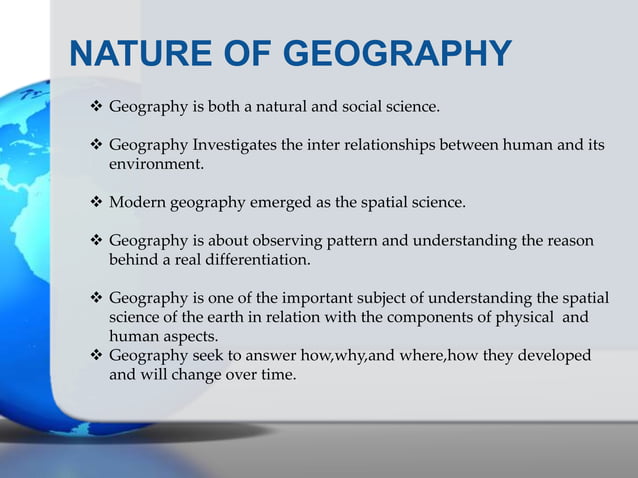 NATURE OF GEOGRAPHY

❖ Geography is both a natural and social science.

❖ Geography Investigates the inter relationships between human and its environment.

❖ Modern geography emerged as the spatial science.

❖ Geography is about observing pattern and understanding the reason behind a real differentiation.

❖ Geography is one of the important subject of understanding the spatial science of the earth in relation with the components of physical and human aspects.
❖ Geography seek to answer how,why,and where,how they developed and will change over time.